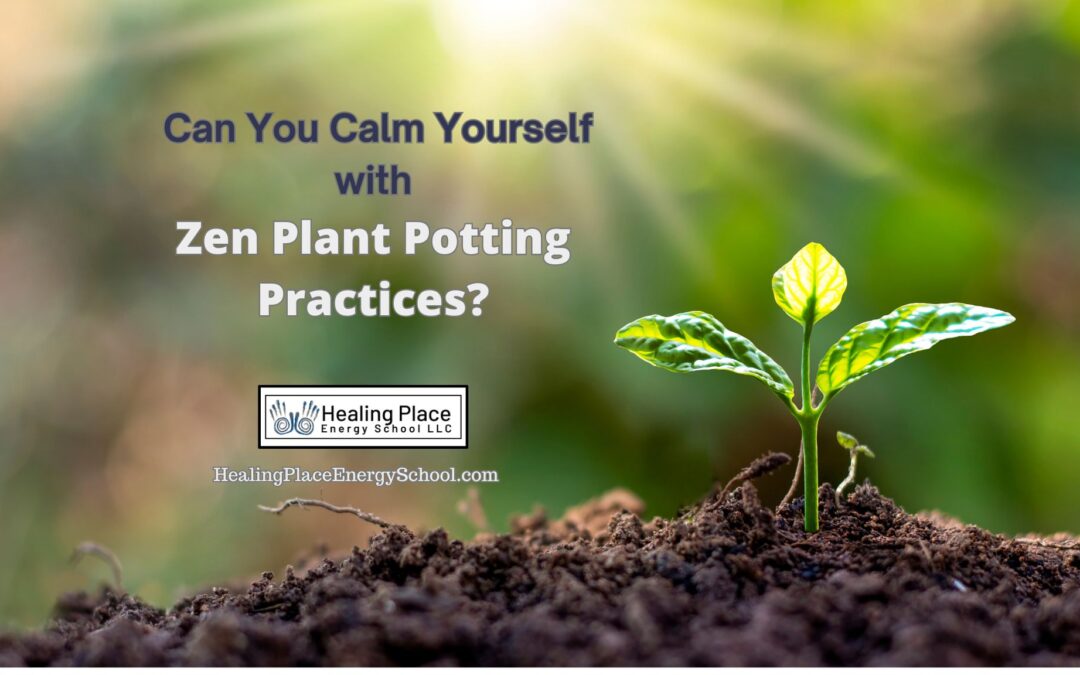 Can You Calm Yourself with Zen Plant Potting Practices?

Healing Place Energy School LLC

HealingPlaceEnergySchool.com